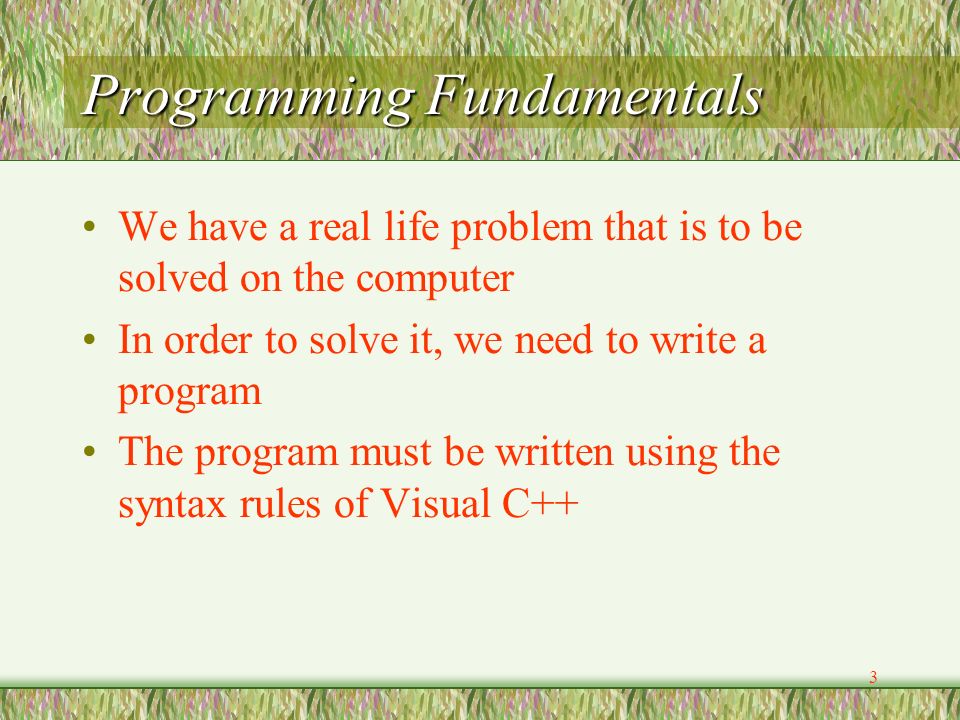 Programming Fundamentals

• We have a real life problem that is to be solved on the computer
• In order to solve it, we need to write a program
• The program must be written using the syntax rules of Visual C++

3